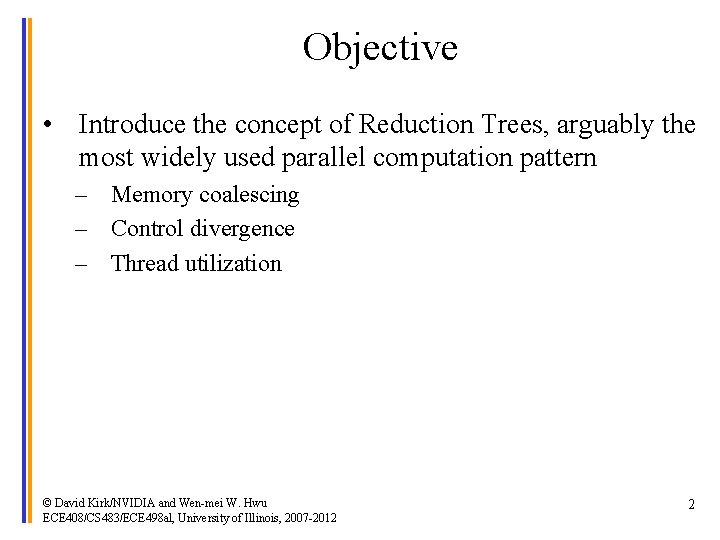 Objective

• Introduce the concept of Reduction Trees, arguably the most widely used parallel computation pattern
– Memory coalescing
– Control divergence
– Thread utilization

© David Kirk/NVIDIA and Wen-mei W. Hwu
ECE408/CS483/ECE498al, University of Illinois, 2007-2012

2